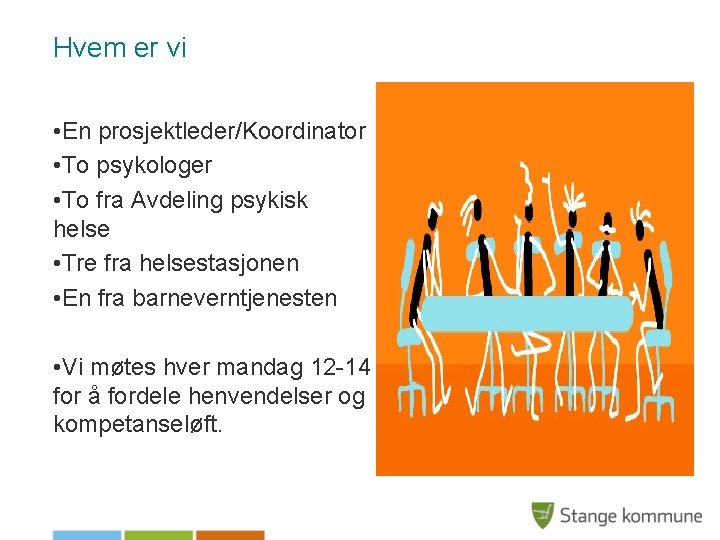 Hvem er vi

•En prosjektleder/Koordinator
•To psykologer
•To fra Avdeling psykisk helse
•Tre fra helsestasjonen
•En fra barneverntjenesten

•Vi møtes hver mandag 12-14 for å fordele henvendelser og kompetanseløft.

Stange kommune